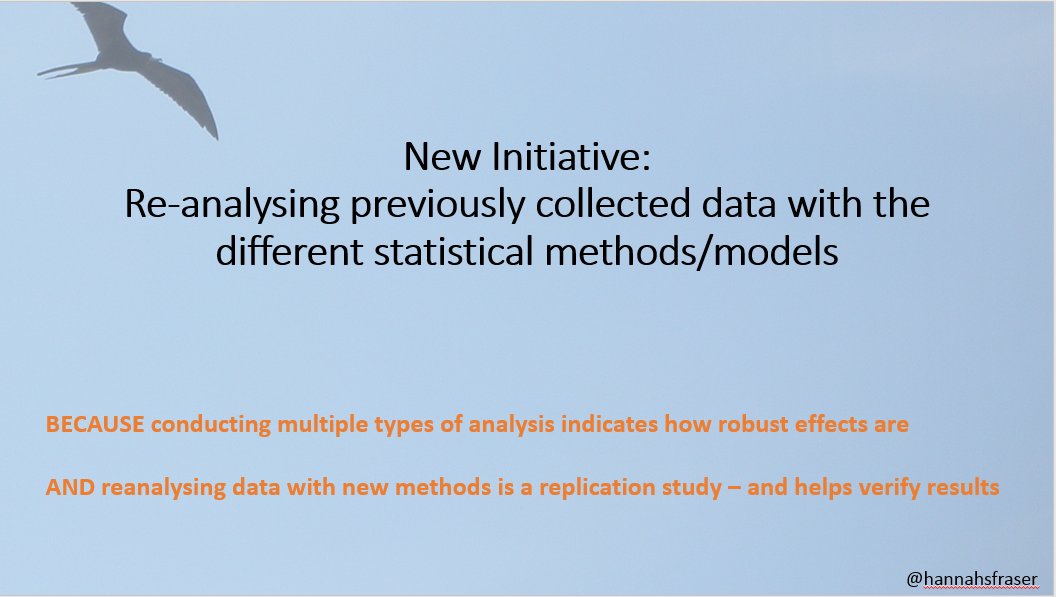 New Initiative:
Re-analysing previously collected data with the different statistical methods/models

BECAUSE conducting multiple types of analysis indicates how robust effects are

AND reanalysing data with new methods is a replication study – and helps verify results

@hannahsfraser